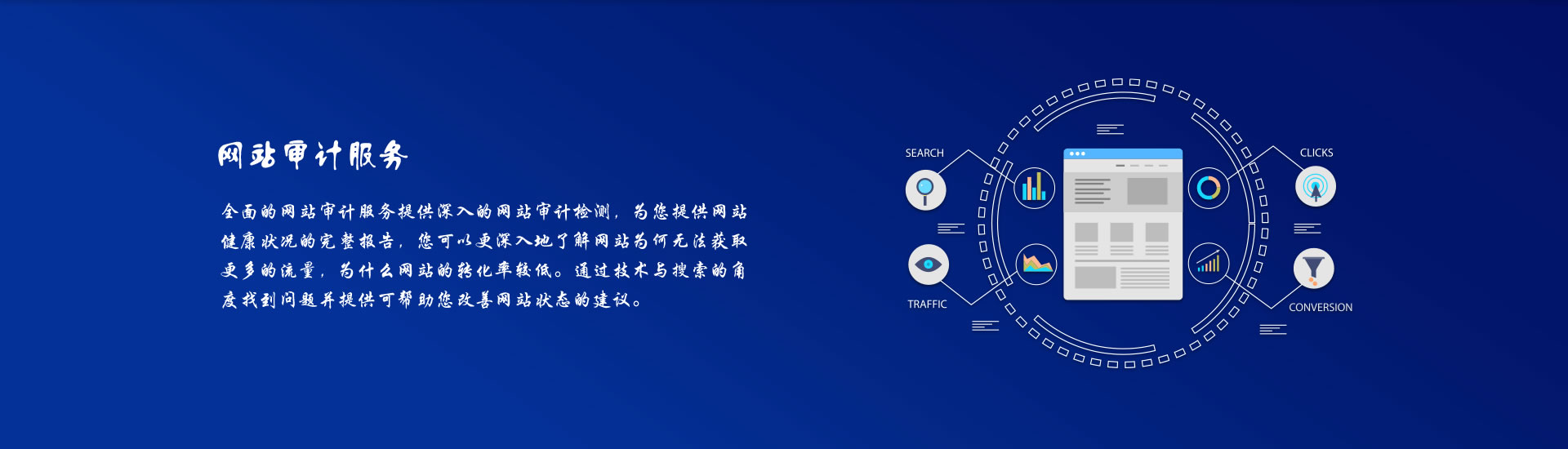 网站审计服务

全面的网站审计服务提供深入的网站审计检测，为您提供网站健康状况的完整报告，您可以更深入地了解网站为何无法获取更多的流量，为什么网站的转化率较低。通过技术与搜索的角度找到问题并提供可帮助您改善网站状态的建议。

SEARCH

CLICKS

TRAFFIC

CONVERSION